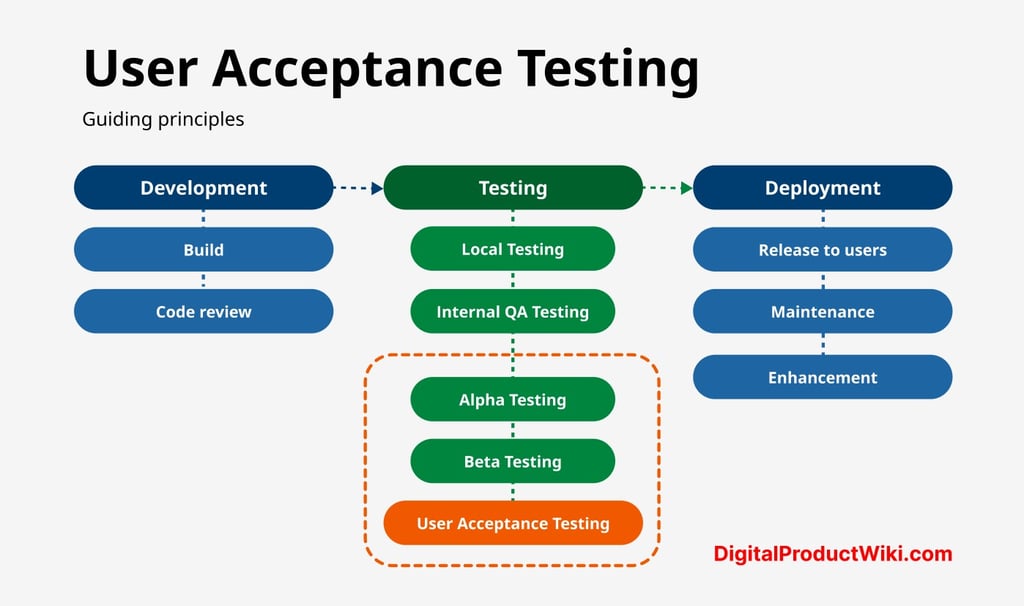 User Acceptance Testing

Guiding principles

Development

Build

Code review

Testing

Local Testing

Internal QA Testing

Alpha Testing

Beta Testing

User Acceptance Testing

Deployment

Release to users

Maintenance

Enhancement

DigitalProductWiki.com